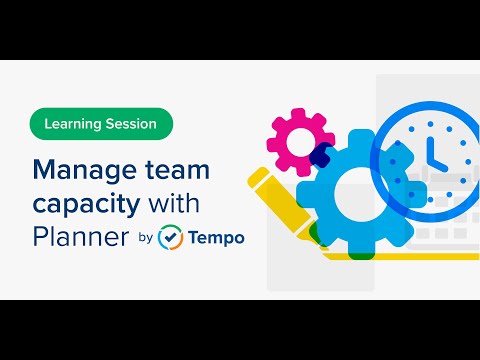 Learning Session

Manage team capacity with Planner by Tempo